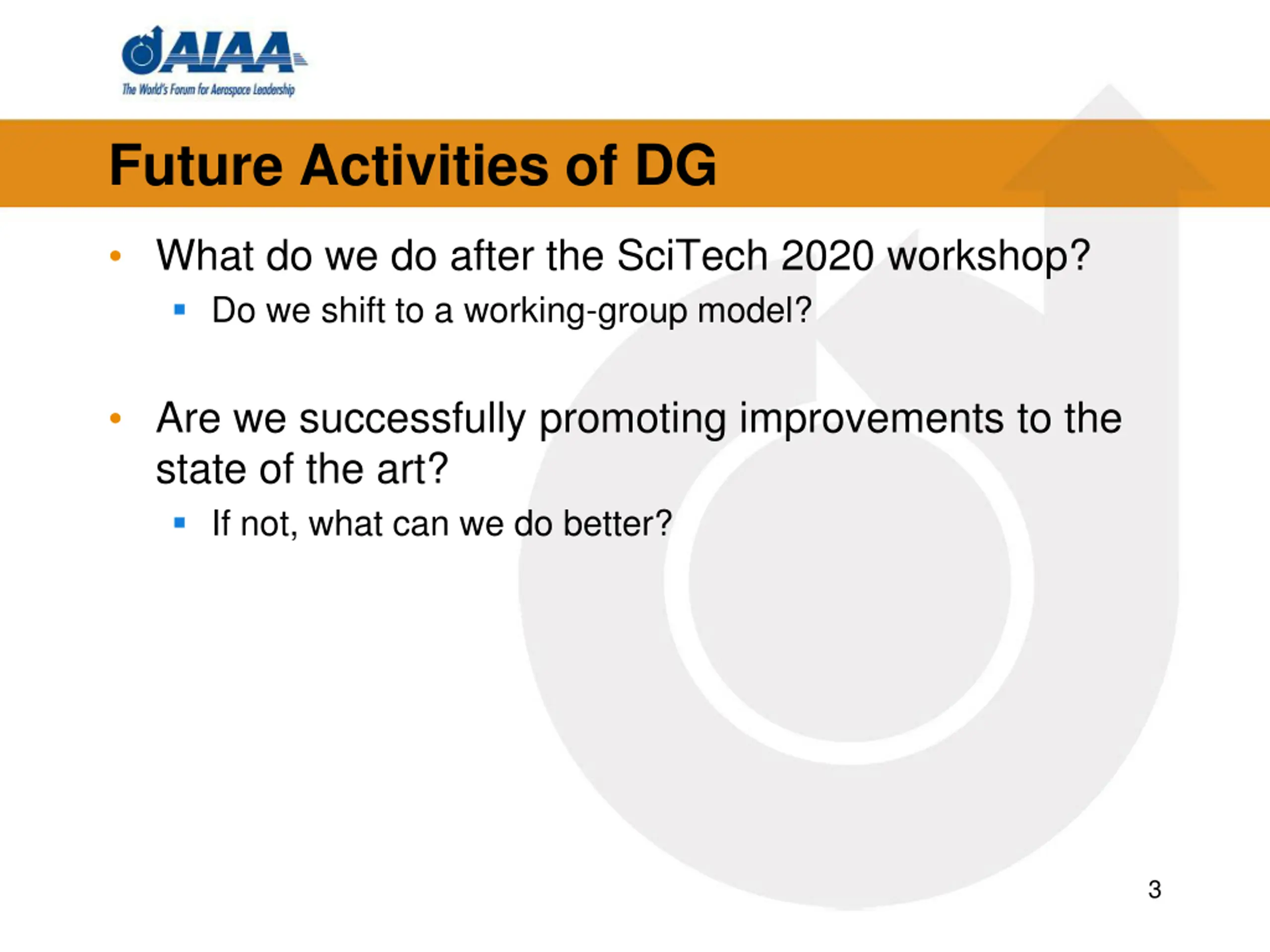 AIAA
The World's Forum for Aerospace Leadership

Future Activities of DG

• What do we do after the SciTech 2020 workshop?
  ▪ Do we shift to a working-group model?

• Are we successfully promoting improvements to the state of the art?
  ▪ If not, what can we do better?

3